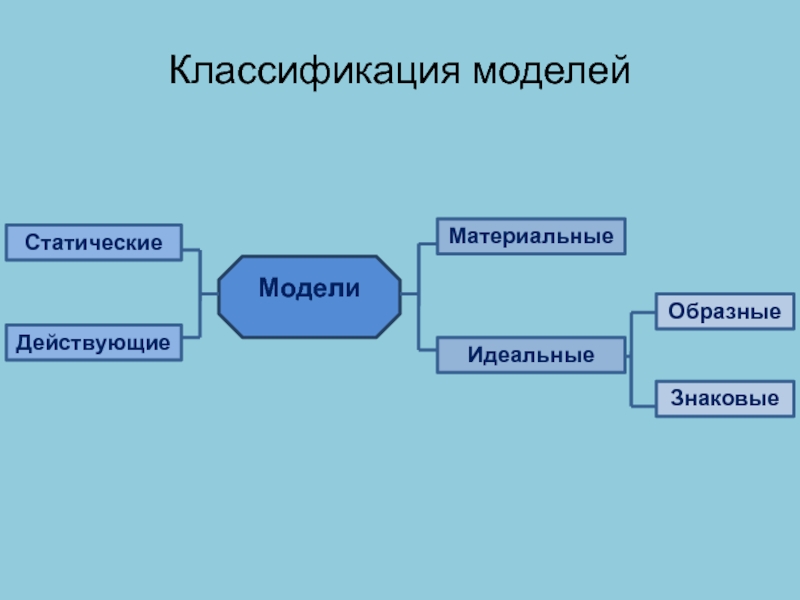 Классификация моделей

Статические

Действующие

Модели

Материальные

Идеальные

Образные

Знаковые